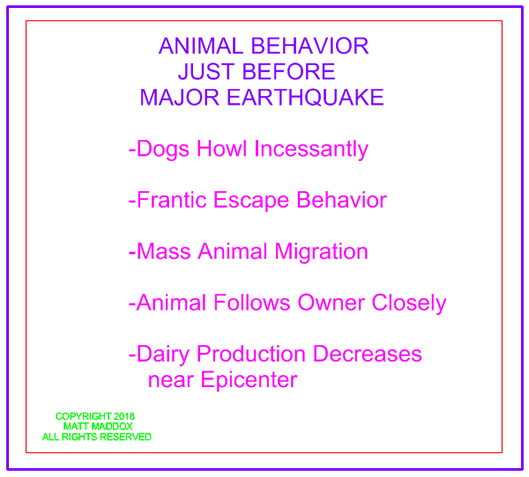 ANIMAL BEHAVIOR
JUST BEFORE
MAJOR EARTHQUAKE

-Dogs Howl Incessantly

-Frantic Escape Behavior

-Mass Animal Migration

-Animal Follows Owner Closely

-Dairy Production Decreases near Epicenter

COPYRIGHT 2018
MATT MADDOX
ALL RIGHTS RESERVED